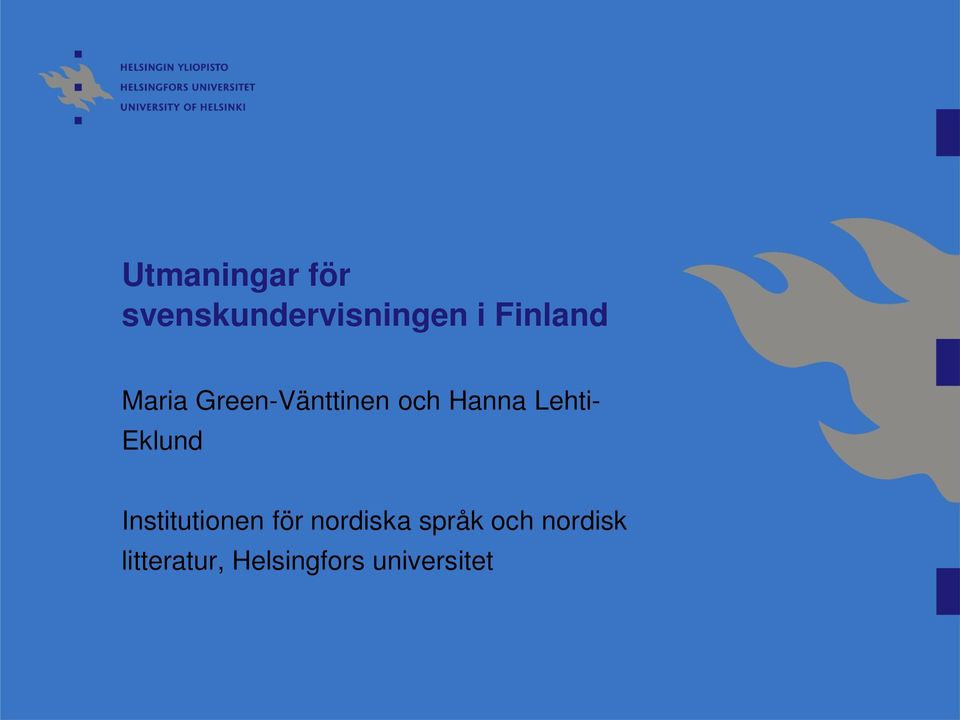 HELSINGIN YLIOPISTO
HELSINGFORS UNIVERSITET
UNIVERSITY OF HELSINKI

Utmaningar för svenskundervisningen i Finland

Maria Green-Vänttinen och Hanna Lehti-Eklund

Institutionen för nordiska språk och nordisk litteratur, Helsingfors universitet